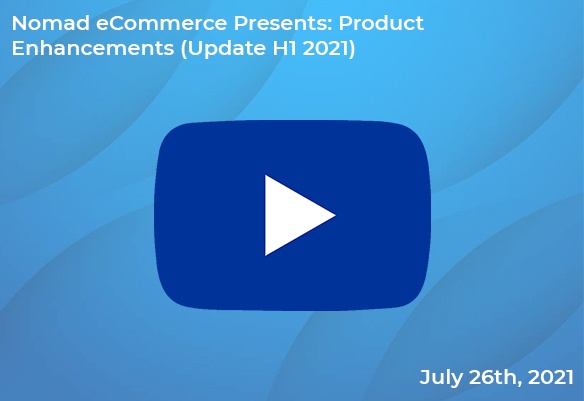 Nomad eCommerce Presents: Product Enhancements (Update H1 2021)

July 26th, 2021